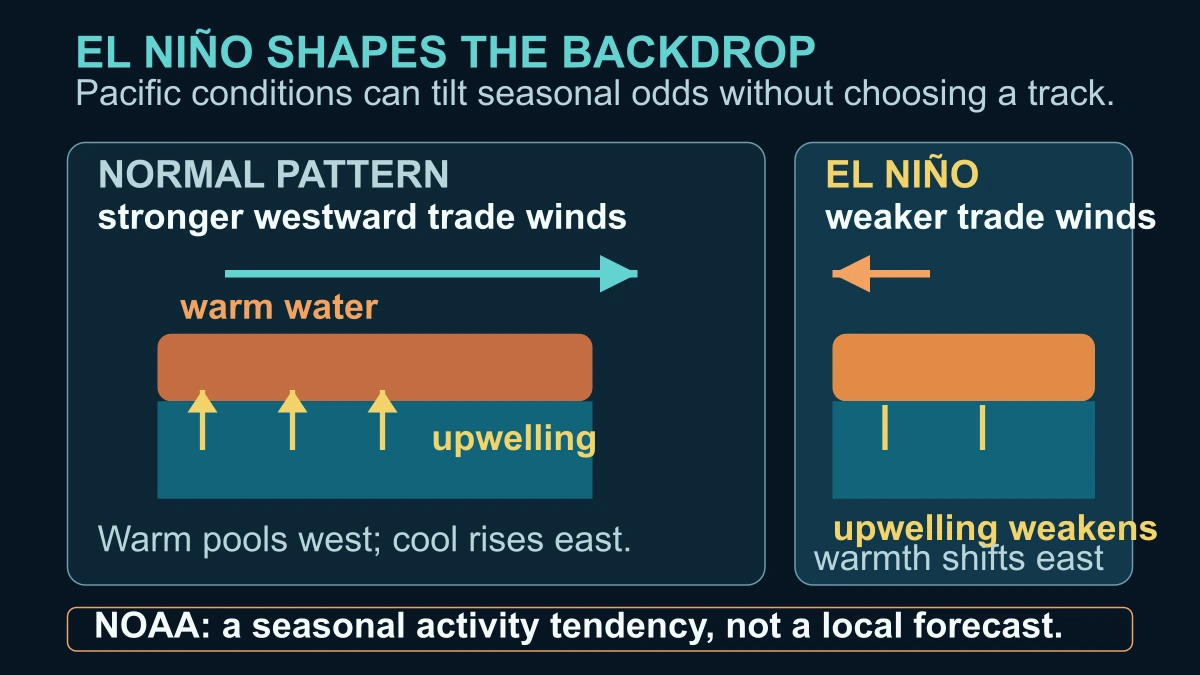 EL NIÑO SHAPES THE BACKDROP
Pacific conditions can tilt seasonal odds without choosing a track.

NORMAL PATTERN
stronger westward trade winds

warm water

upwelling

Warm pools west; cool rises east.

EL NIÑO
weaker trade winds

upwelling weakens
warmth shifts east

NOAA: a seasonal activity tendency, not a local forecast.